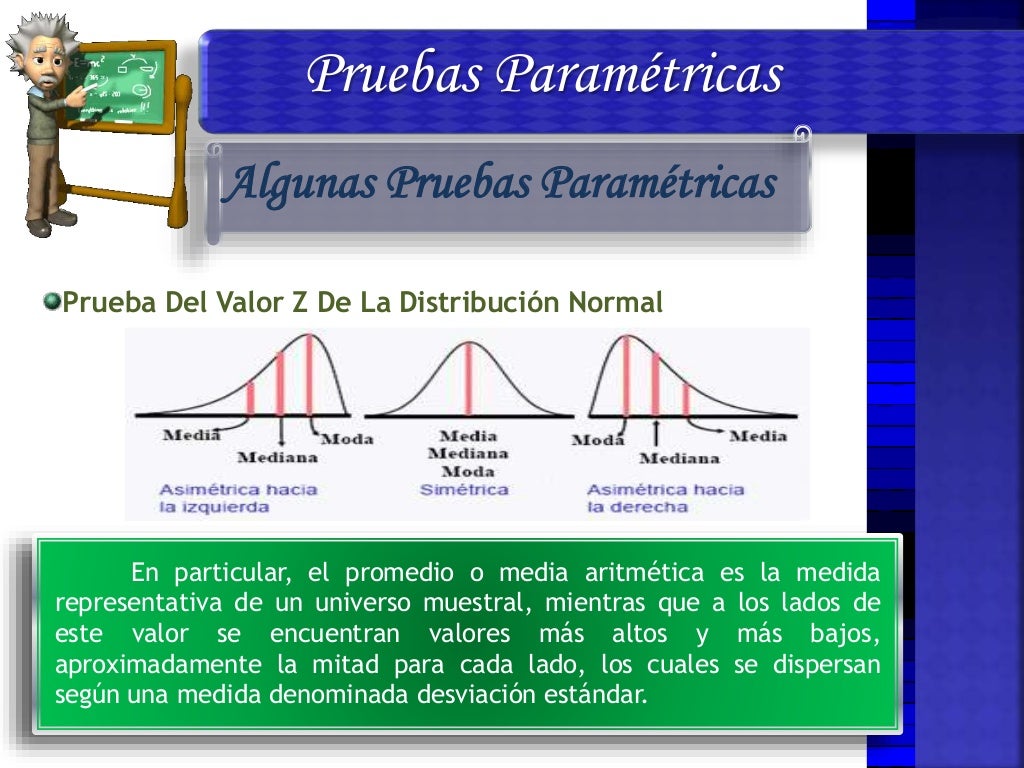 Pruebas Paramétricas

Algunas Pruebas Paramétricas

Prueba Del Valor Z De La Distribución Normal

Media
Mediana
Moda
Asimétrica hacia la izquierda

Media
Mediana
Moda
Simétrica

Moda
Mediana
Media
Asimétrica hacia la derecha

En particular, el promedio o media aritmética es la medida representativa de un universo muestral, mientras que a los lados de este valor se encuentran valores más altos y más bajos, aproximadamente la mitad para cada lado, los cuales se dispersan según una medida denominada desviación estándar.